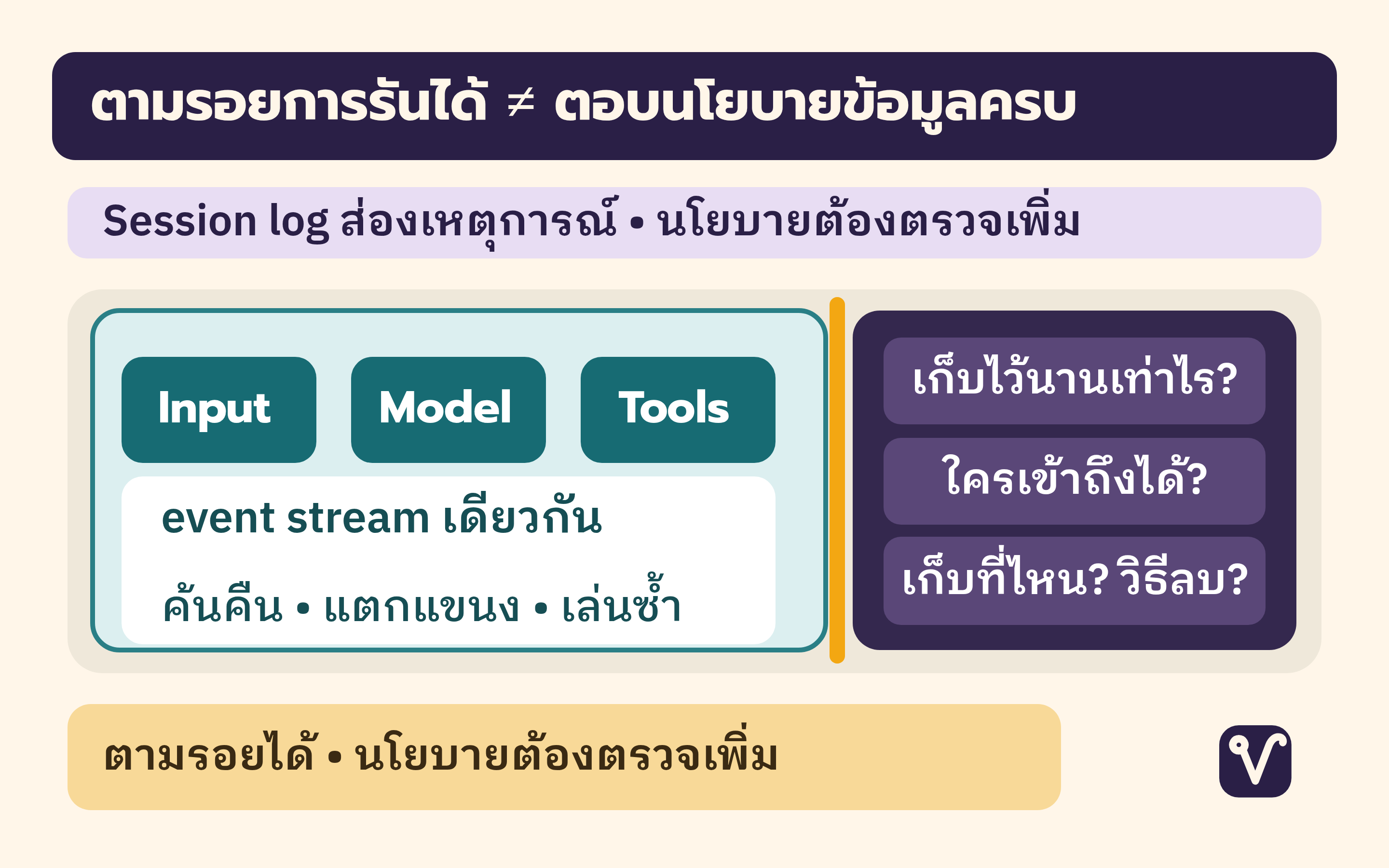 ตามรอยการรันได้ ≠ ตอบนโยบายข้อมูลครบ

Session log ส่องเหตุการณ์ • นโยบายต้องตรวจเพิ่ม

Input

Model

Tools

event stream เดียวกัน

ค้นคืน • แตกแขนง • เล่นซ้ำ

เก็บไว้นานเท่าไร?

ใครเข้าถึงได้?

เก็บที่ไหน? วิธีลบ?

ตามรอยได้ • นโยบายต้องตรวจเพิ่ม